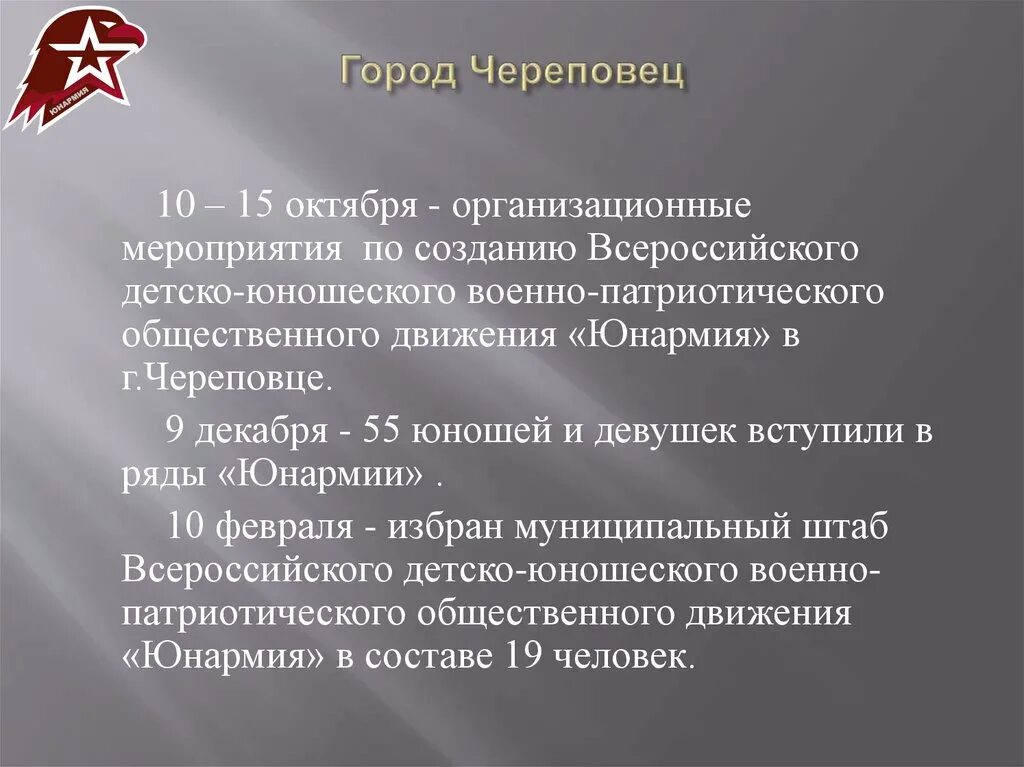 ЮНАРМИЯ

Город Череповец

10 – 15 октября - организационные мероприятия по созданию Всероссийского детско-юношеского военно-патриотического общественного движения «Юнармия» в г.Череповце.

9 декабря - 55 юношей и девушек вступили в ряды «Юнармии» .

10 февраля - избран муниципальный штаб Всероссийского детско-юношеского военно-патриотического общественного движения «Юнармия» в составе 19 человек.